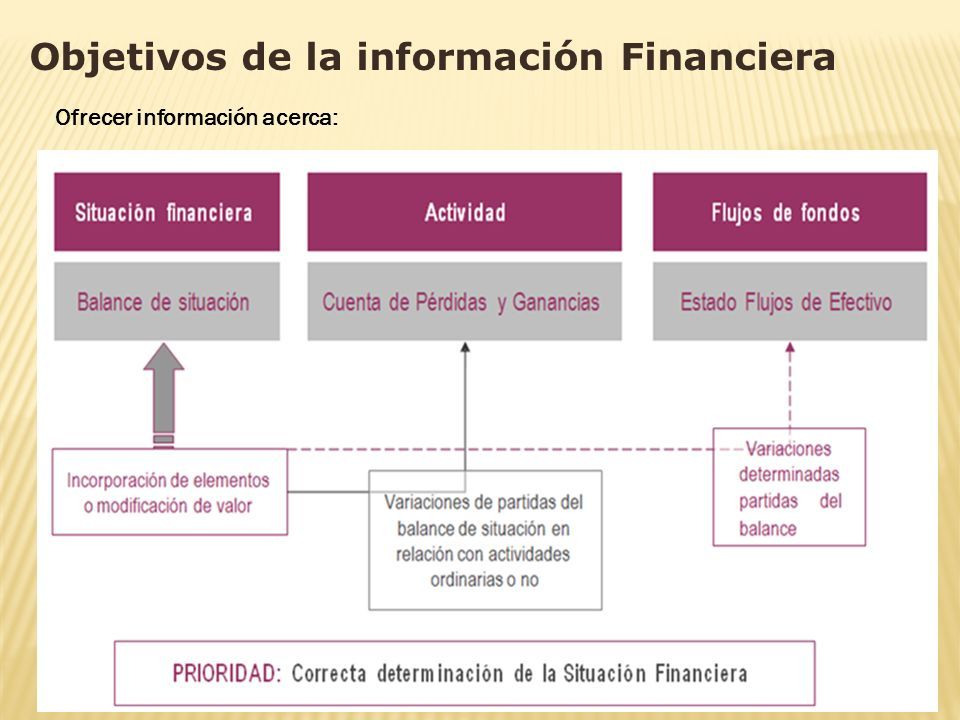 Objetivos de la información Financiera

Ofrecer información acerca:

Situación financiera

Actividad

Flujos de fondos

Balance de situación

Cuenta de Pérdidas y Ganancias

Estado Flujos de Efectivo

Incorporación de elementos o modificación de valor

Variaciones de partidas del balance de situación en relación con actividades ordinarias o no

Variaciones determinadas partidas del balance

PRIORIDAD: Correcta determinación de la Situación Financiera